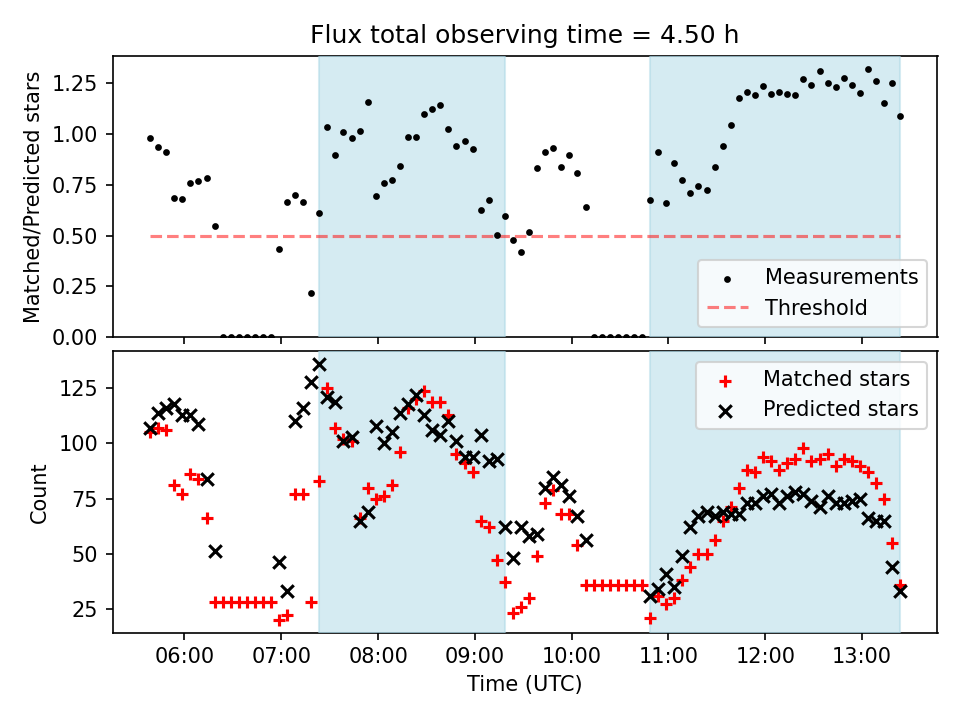 Flux total observing time = 4.50 h

Matched/Predicted stars

1.25
1.00
0.75
0.50
0.25
0.00

Measurements
Threshold

Count

125
100
75
50
25

Matched stars
Predicted stars

06:00
07:00
08:00
09:00
10:00
11:00
12:00
13:00

Time (UTC)